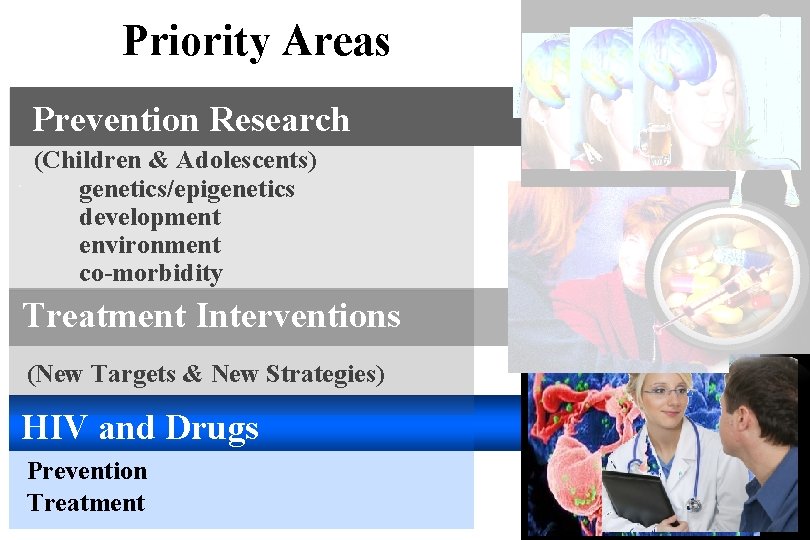 Priority Areas

Prevention Research

(Children & Adolescents)
genetics/epigenetics
development
environment
co-morbidity

Treatment Interventions

(New Targets & New Strategies)

HIV and Drugs

Prevention
Treatment